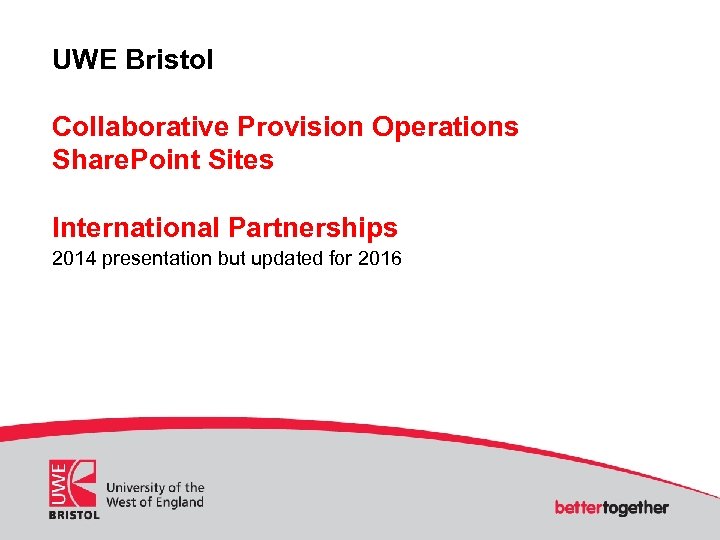 UWE Bristol

Collaborative Provision Operations SharePoint Sites

International Partnerships
2014 presentation but updated for 2016

UWE
BRISTOL
University of the West of England

bettertogether